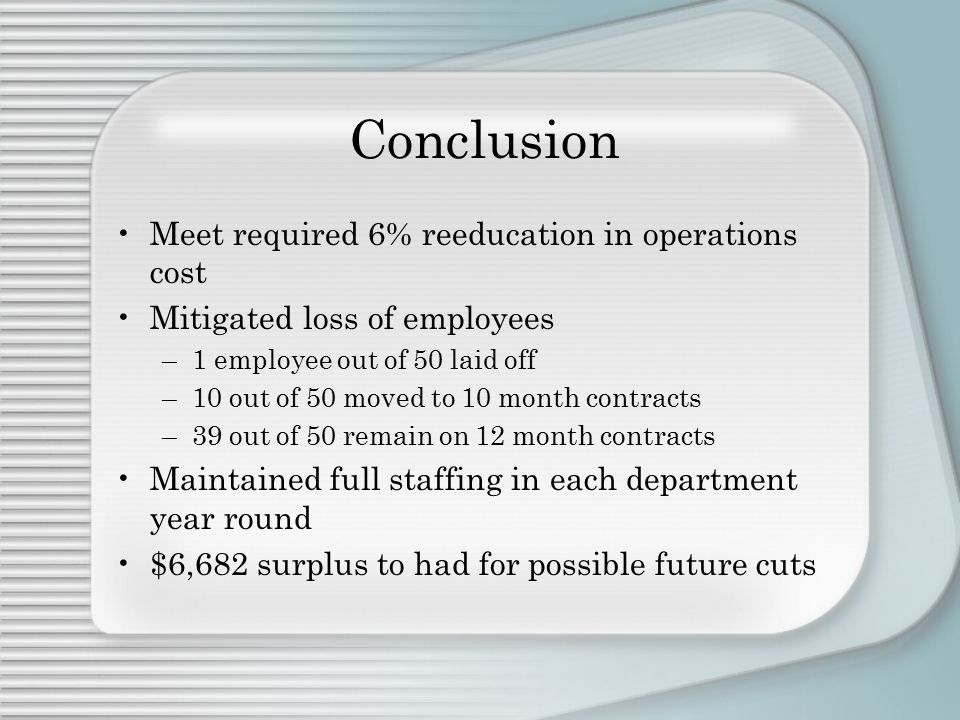 Conclusion

• Meet required 6% reeducation in operations cost
• Mitigated loss of employees
– 1 employee out of 50 laid off
– 10 out of 50 moved to 10 month contracts
– 39 out of 50 remain on 12 month contracts
• Maintained full staffing in each department year round
• \$6,682 surplus to had for possible future cuts